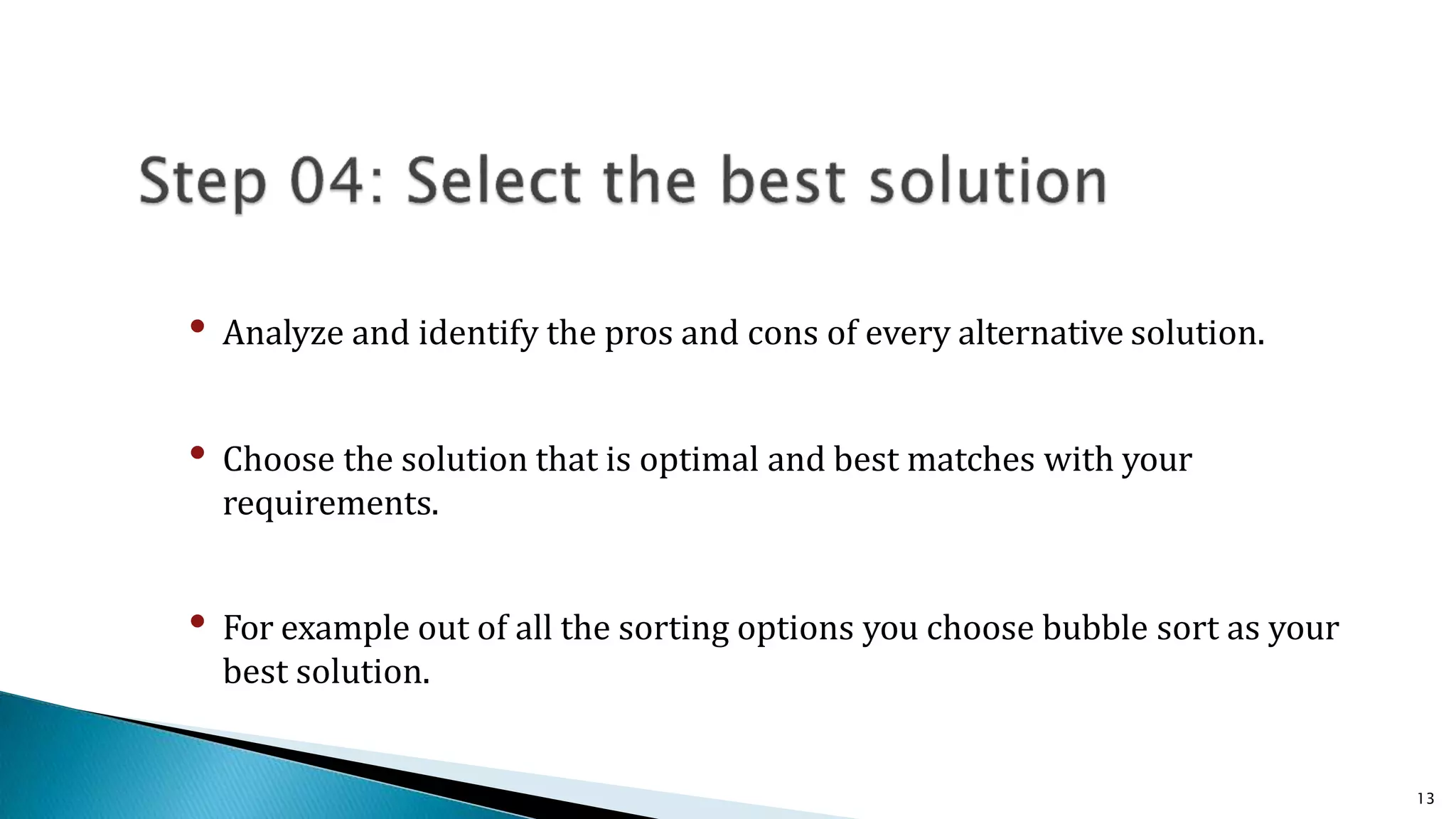 Step 04: Select the best solution

• Analyze and identify the pros and cons of every alternative solution.

• Choose the solution that is optimal and best matches with your requirements.

• For example out of all the sorting options you choose bubble sort as your best solution.

13